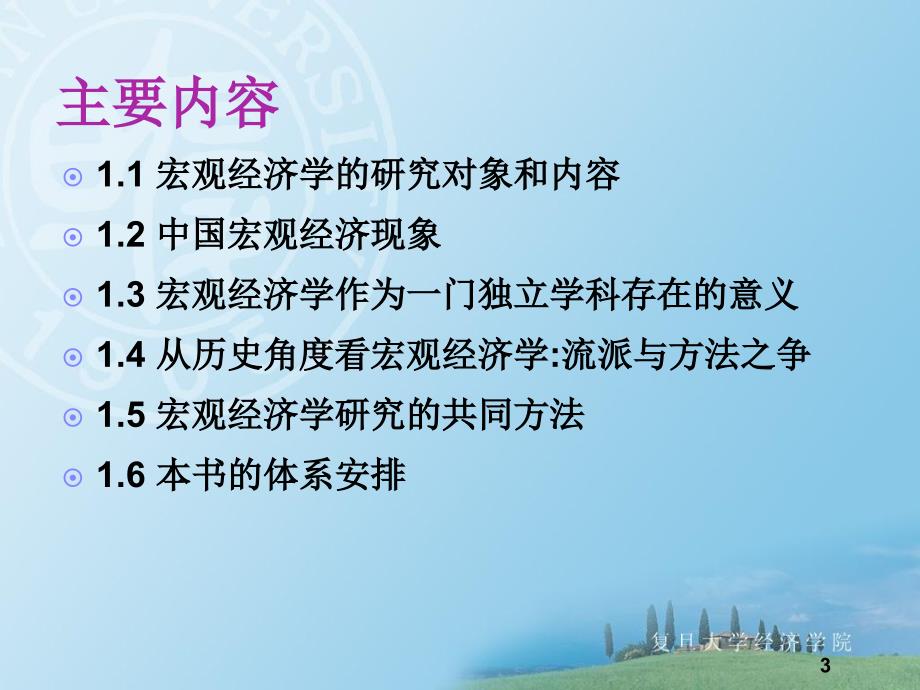 主要内容

1.1 宏观经济学的研究对象和内容

1.2 中国宏观经济现象

1.3 宏观经济学作为一门独立学科存在的意义

1.4 从历史角度看宏观经济学:流派与方法之争

1.5 宏观经济学研究的共同方法

1.6 本书的体系安排

复旦大学经济学院

3